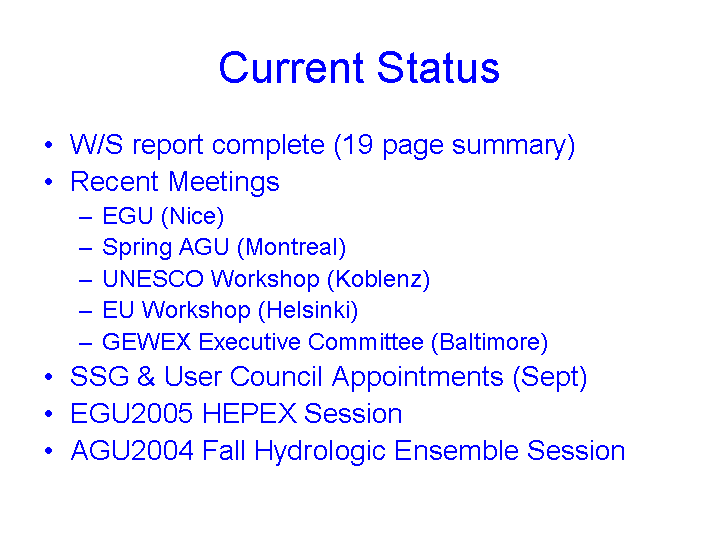 Current Status

• W/S report complete (19 page summary)
• Recent Meetings
  – EGU (Nice)
  – Spring AGU (Montreal)
  – UNESCO Workshop (Koblenz)
  – EU Workshop (Helsinki)
  – GEWEX Executive Committee (Baltimore)
• SSG & User Council Appointments (Sept)
• EGU2005 HEPEX Session
• AGU2004 Fall Hydrologic Ensemble Session